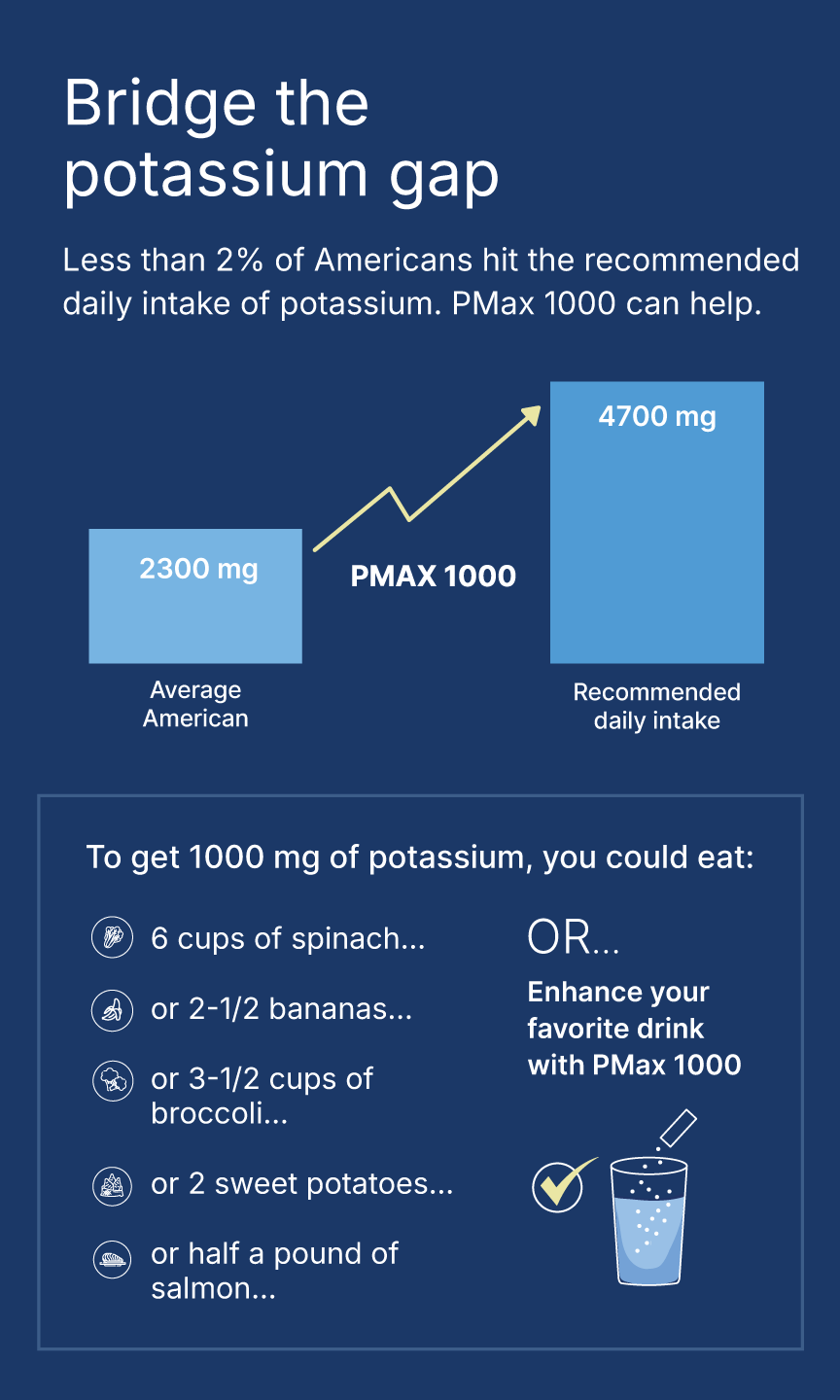 Bridge the potassium gap

Less than 2% of Americans hit the recommended daily intake of potassium. PMax 1000 can help.

2300 mg

Average American

PMAX 1000

4700 mg

Recommended daily intake

To get 1000 mg of potassium, you could eat:

6 cups of spinach...

or 2-1/2 bananas...

or 3-1/2 cups of broccoli...

or 2 sweet potatoes...

or half a pound of salmon...

OR...

Enhance your favorite drink with PMax 1000